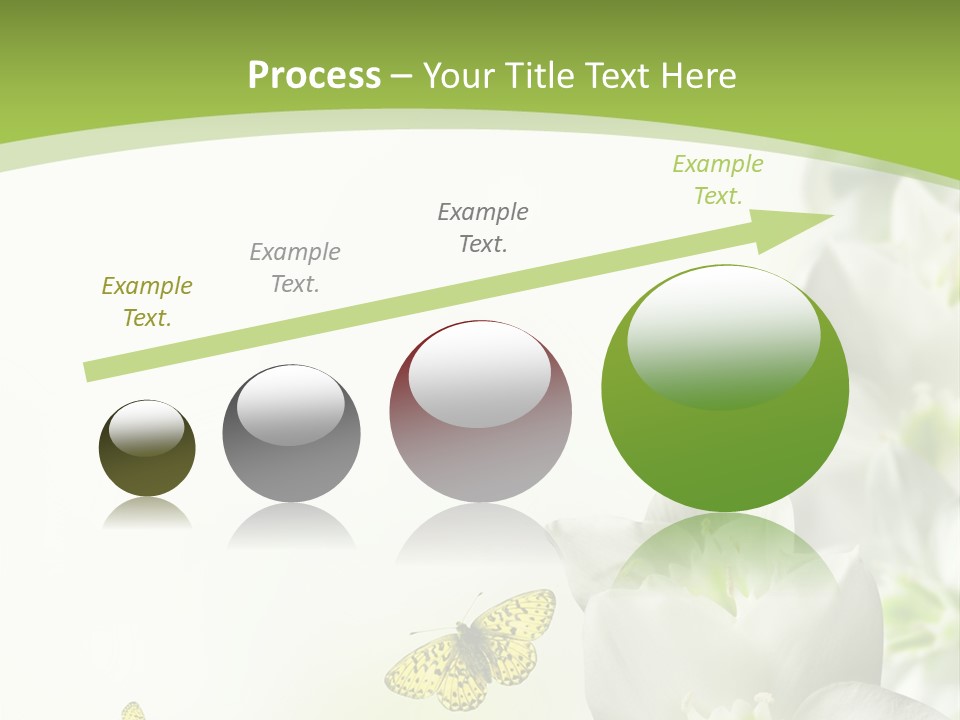 Process – Your Title Text Here

Example Text.

Example Text.

Example Text.

Example Text.